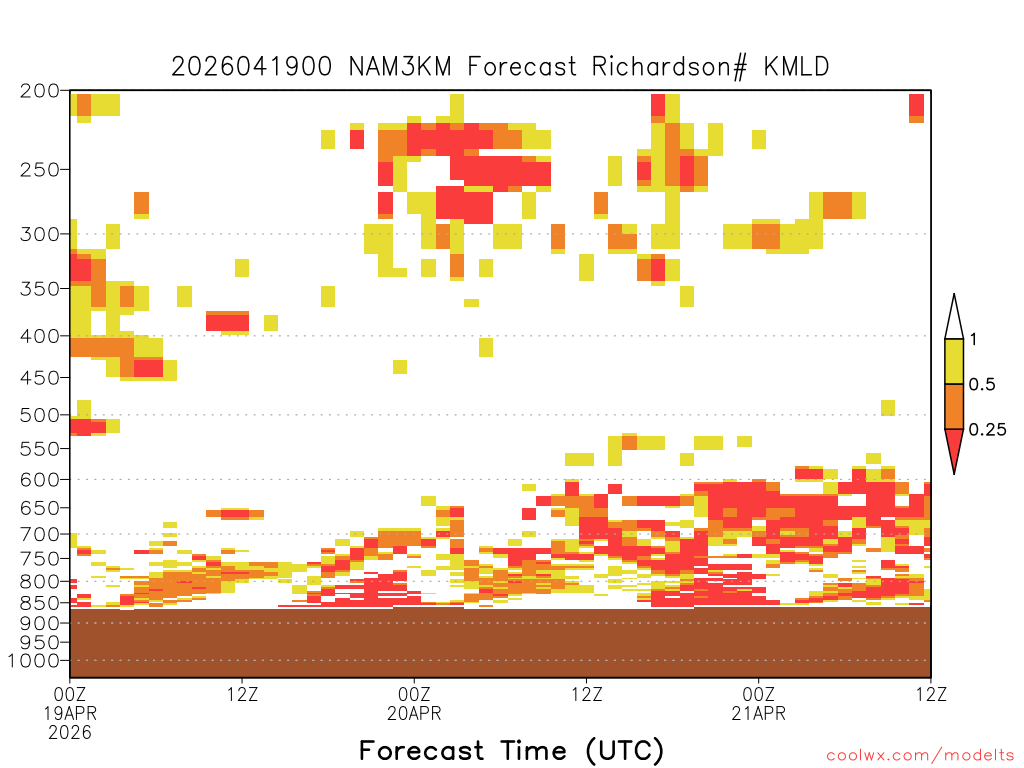 2026041900 NAM3KM Forecast Richardson# KMLD

200
250
300
350
400
450
500
550
600
650
700
750
800
850
900
950
1000

1
0.5
0.25

00Z
19APR
2026
12Z
00Z
20APR
12Z
00Z
21APR
12Z

Forecast Time (UTC)

coolwx.com/modelts